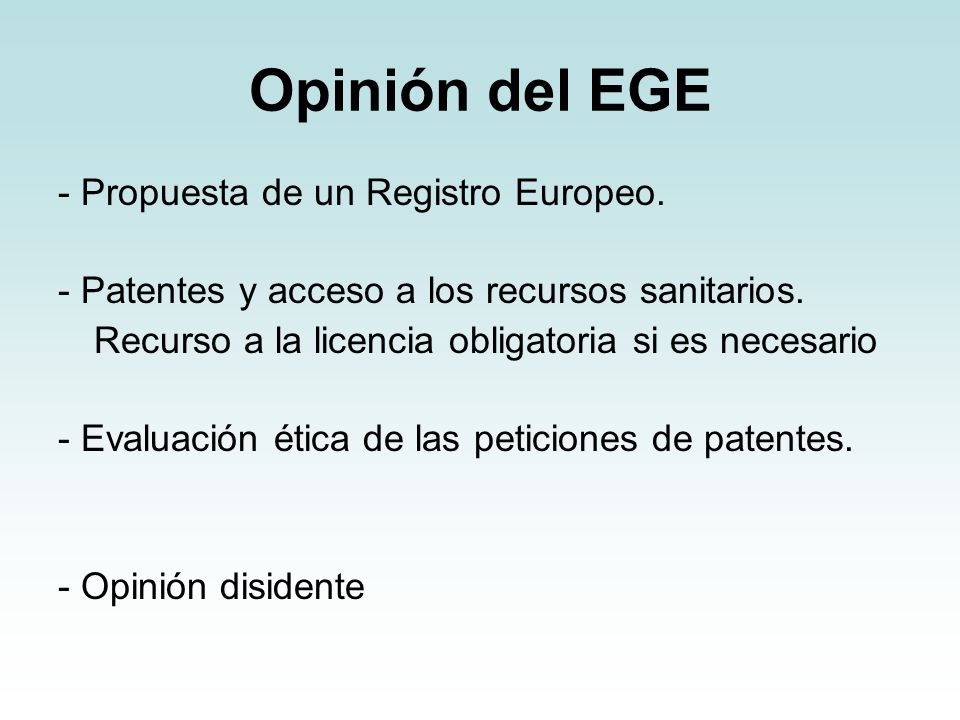 Opinión del EGE

- Propuesta de un Registro Europeo.

- Patentes y acceso a los recursos sanitarios.
Recurso a la licencia obligatoria si es necesario

- Evaluación ética de las peticiones de patentes.

- Opinión disidente